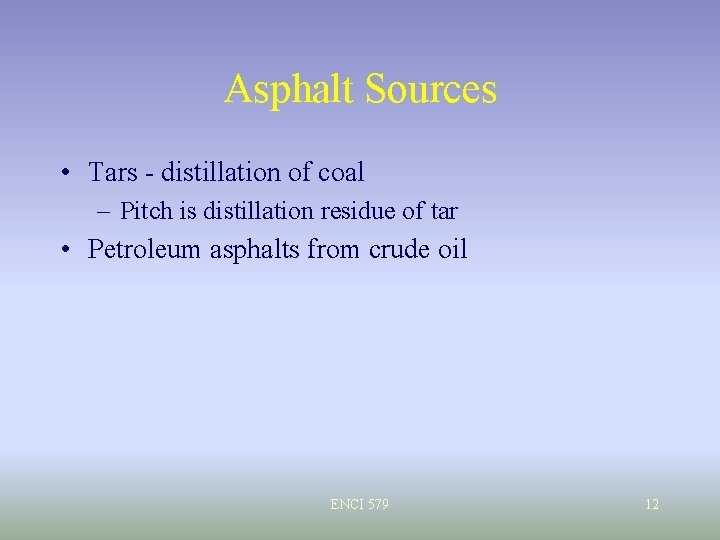 Asphalt Sources

• Tars - distillation of coal
– Pitch is distillation residue of tar
• Petroleum asphalts from crude oil

ENCI 579

12